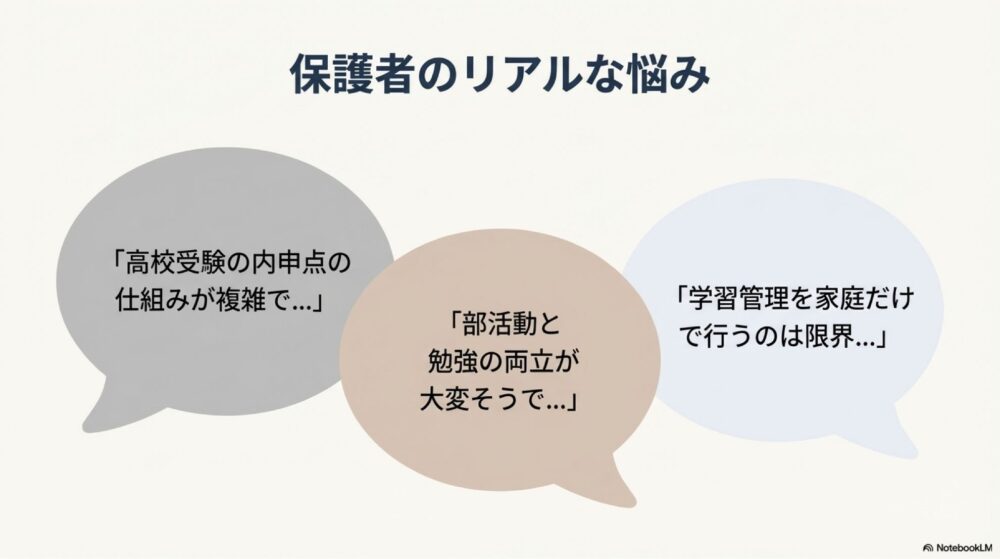 保護者のリアルな悩み

「高校受験の内申点の仕組みが複雑で…」

「部活動と勉強の両立が大変そうで…」

「学習管理を家庭だけで行うのは限界…」

NotebookLM